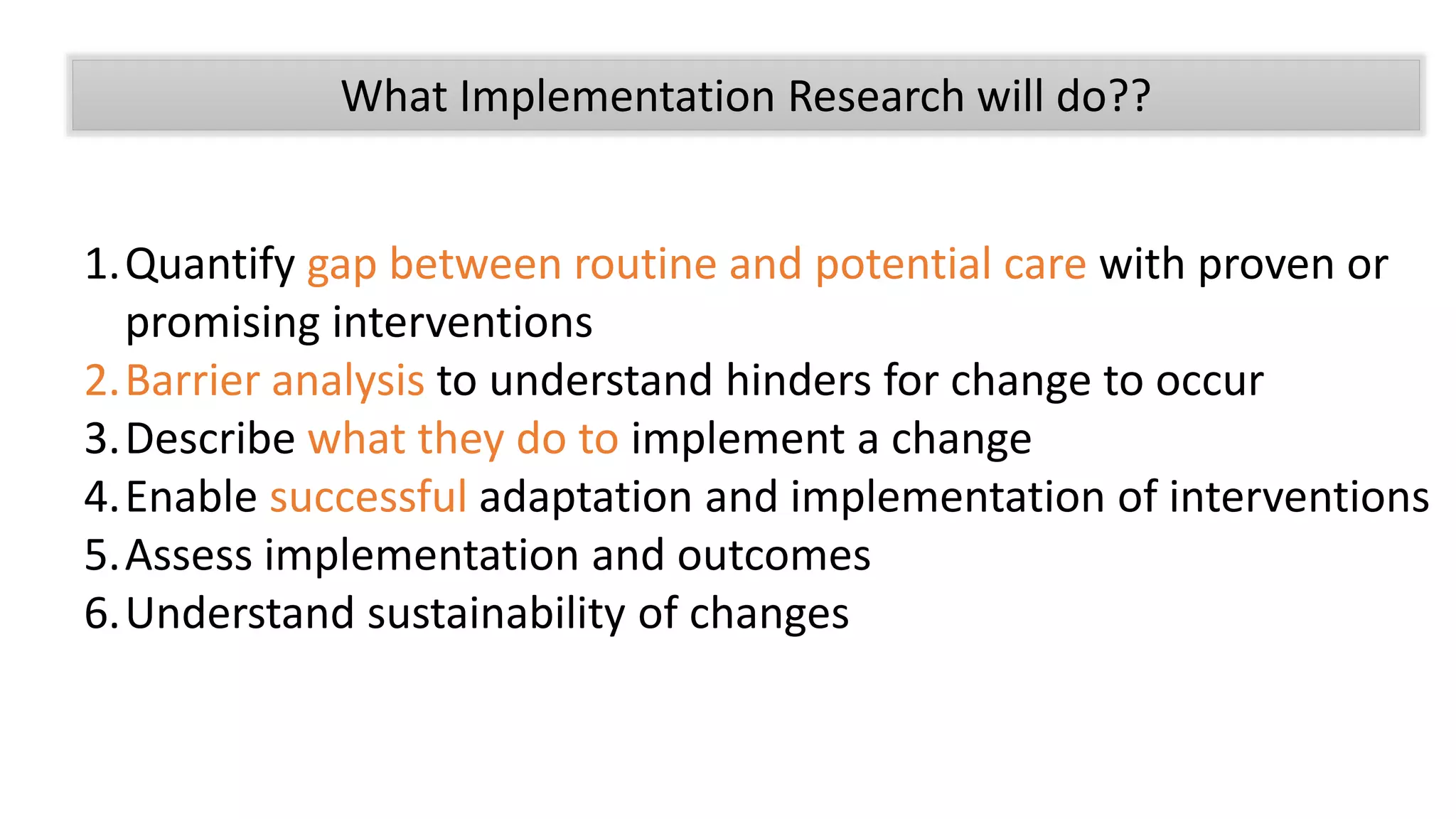 What Implementation Research will do??

1. Quantify gap between routine and potential care with proven or promising interventions
2. Barrier analysis to understand hinders for change to occur
3. Describe what they do to implement a change
4. Enable successful adaptation and implementation of interventions
5. Assess implementation and outcomes
6. Understand sustainability of changes